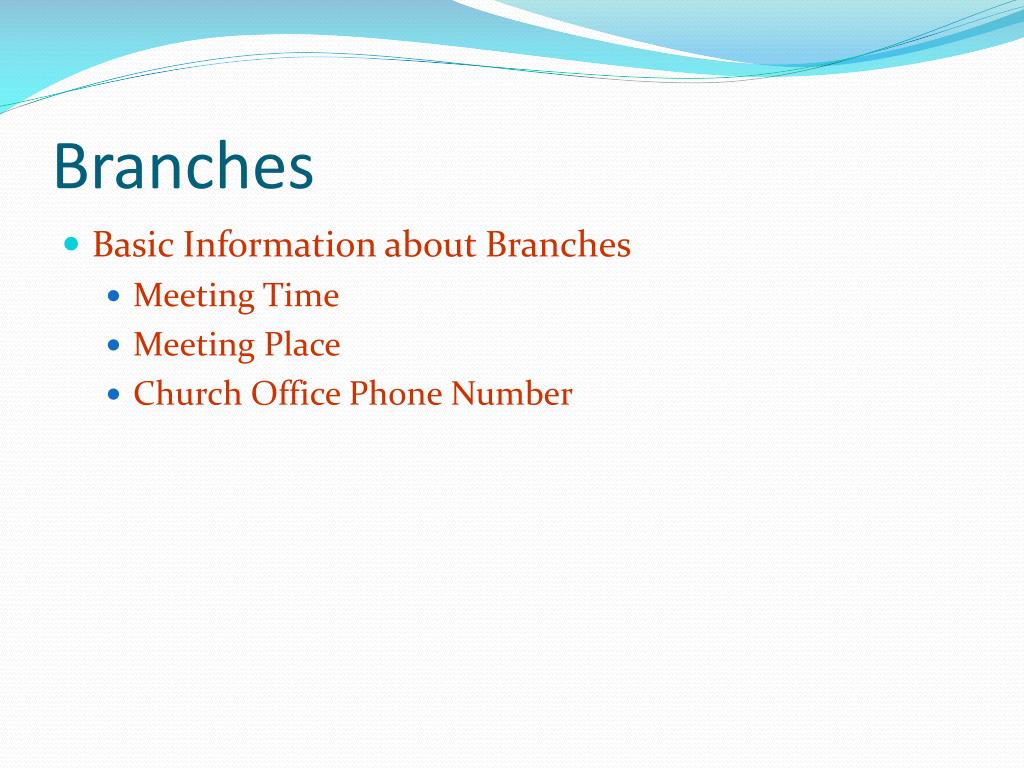 Branches

- Basic Information about Branches
  - Meeting Time
  - Meeting Place
  - Church Office Phone Number